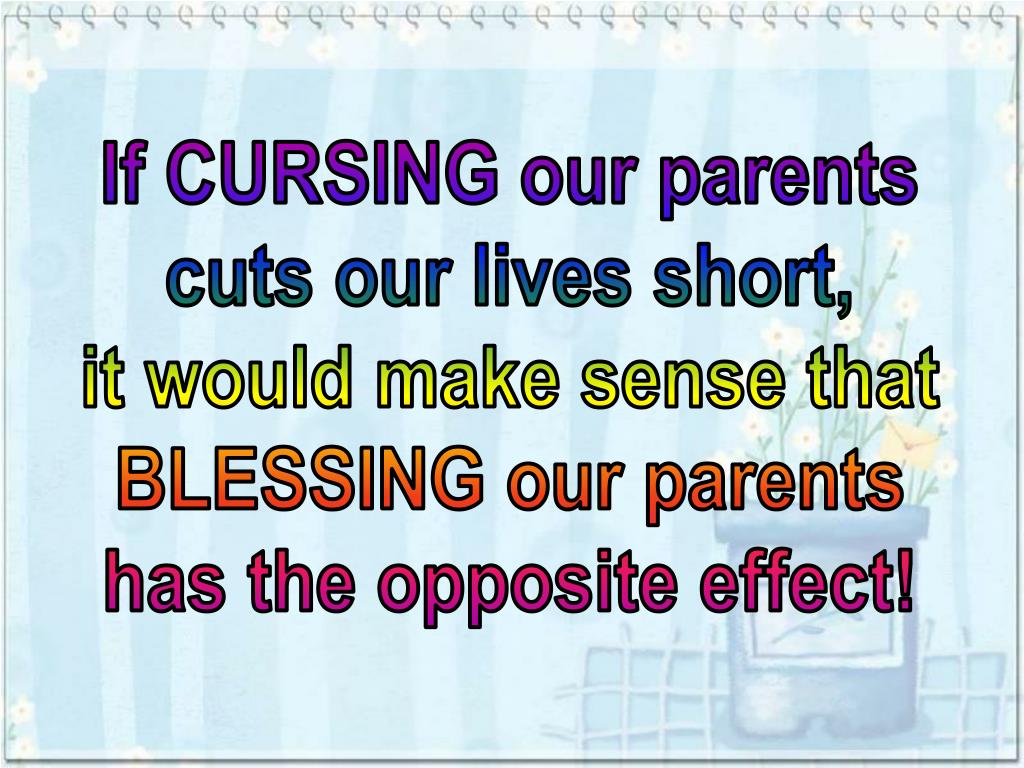 If CURSING our parents cuts our lives short, it would make sense that BLESSING our parents has the opposite effect!